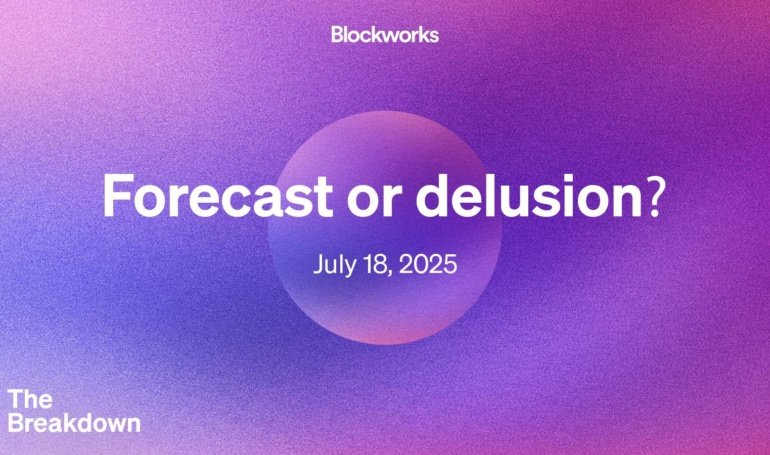 Blockworks

Forecast or delusion?

July 18, 2025

The
Breakdown